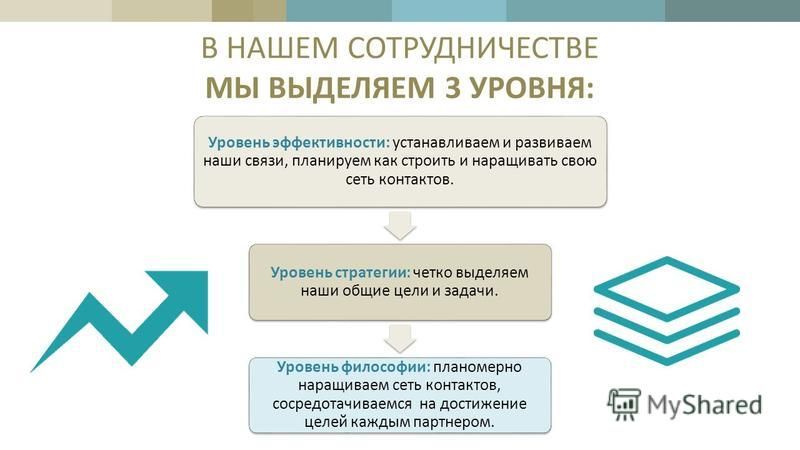 В НАШЕМ СОТРУДНИЧЕСТВЕ
МЫ ВЫДЕЛЯЕМ 3 УРОВНЯ:

Уровень эффективности: устанавливаем и развиваем наши связи, планируем как строить и наращивать свою сеть контактов.

Уровень стратегии: четко выделяем наши общие цели и задачи.

Уровень философии: планомерно наращиваем сеть контактов, сосредотачиваемся на достижение целей каждым партнером.

MyShared